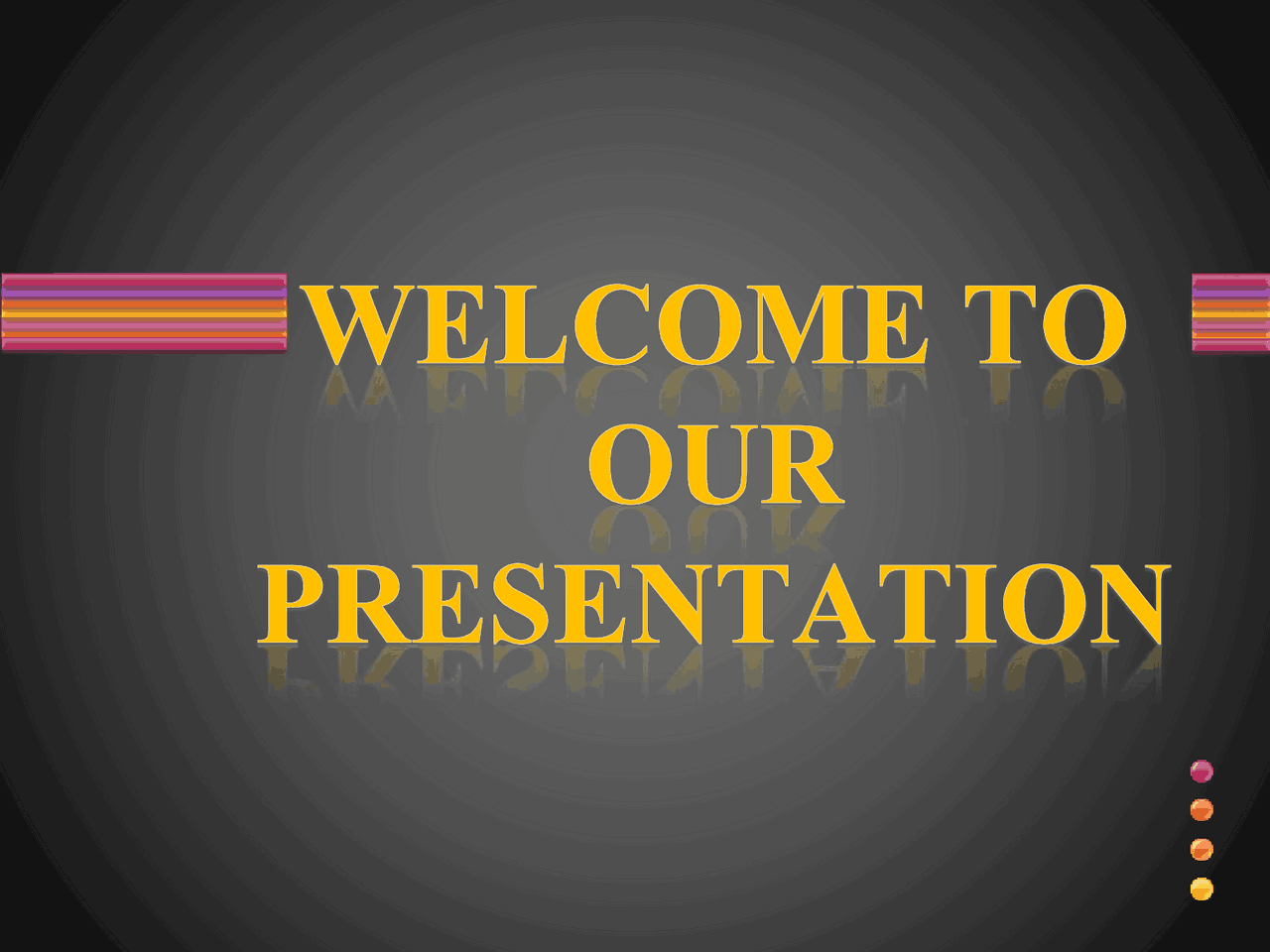 WELCOME TO OUR PRESENTATION